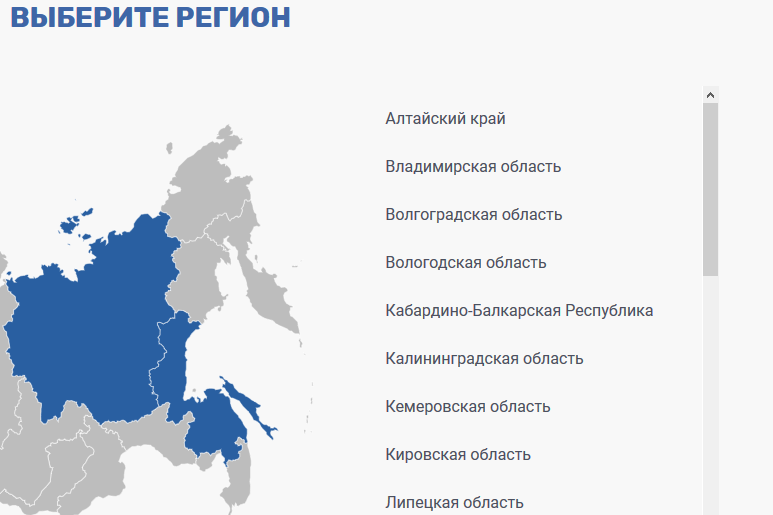 ВЫБЕРИТЕ РЕГИОН

Алтайский край

Владимирская область

Волгоградская область

Вологодская область

Кабардино-Балкарская Республика

Калининградская область

Кемеровская область

Кировская область

Липецкая область